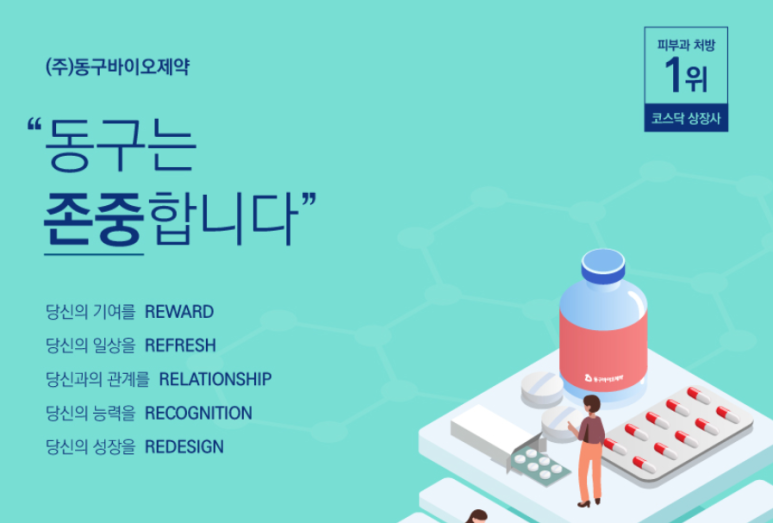 (주)동구바이오제약

피부과 처방
1위
코스닥 상장사

“동구는
존중합니다”

당신의 기여를 REWARD
당신의 일상을 REFRESH
당신과의 관계를 RELATIONSHIP
당신의 능력을 RECOGNITION
당신의 성장을 REDESIGN

동구바이오제약